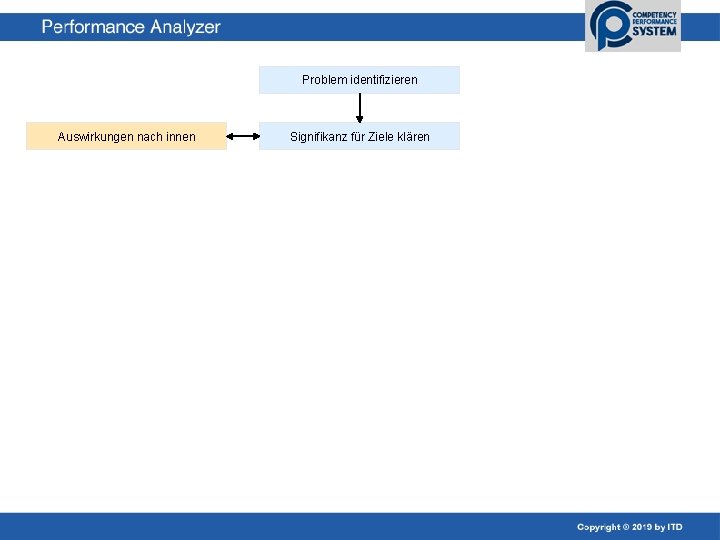 Performance Analyzer

COMPETENCY PERFORMANCE SYSTEM

Problem identifizieren

Auswirkungen nach innen

Signifikanz für Ziele klären

Copyright © 2010 by ITD